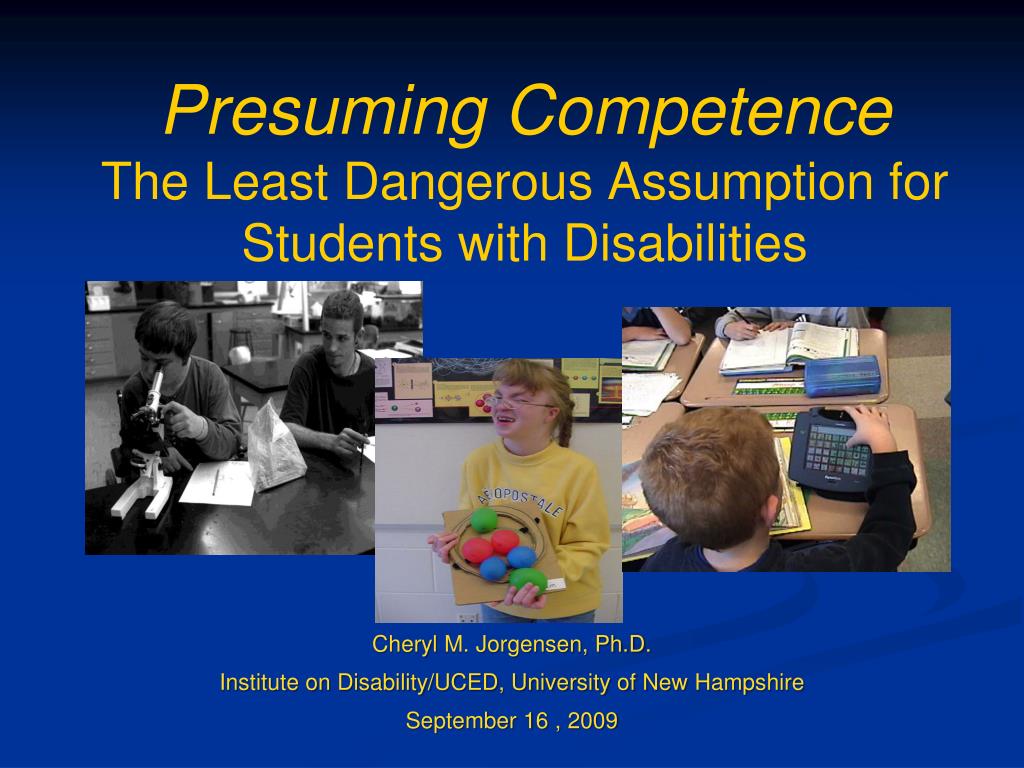 Presuming Competence
The Least Dangerous Assumption for Students with Disabilities

AEROPOSTALE

Cheryl M. Jorgensen, Ph.D.
Institute on Disability/UCED, University of New Hampshire
September 16 , 2009